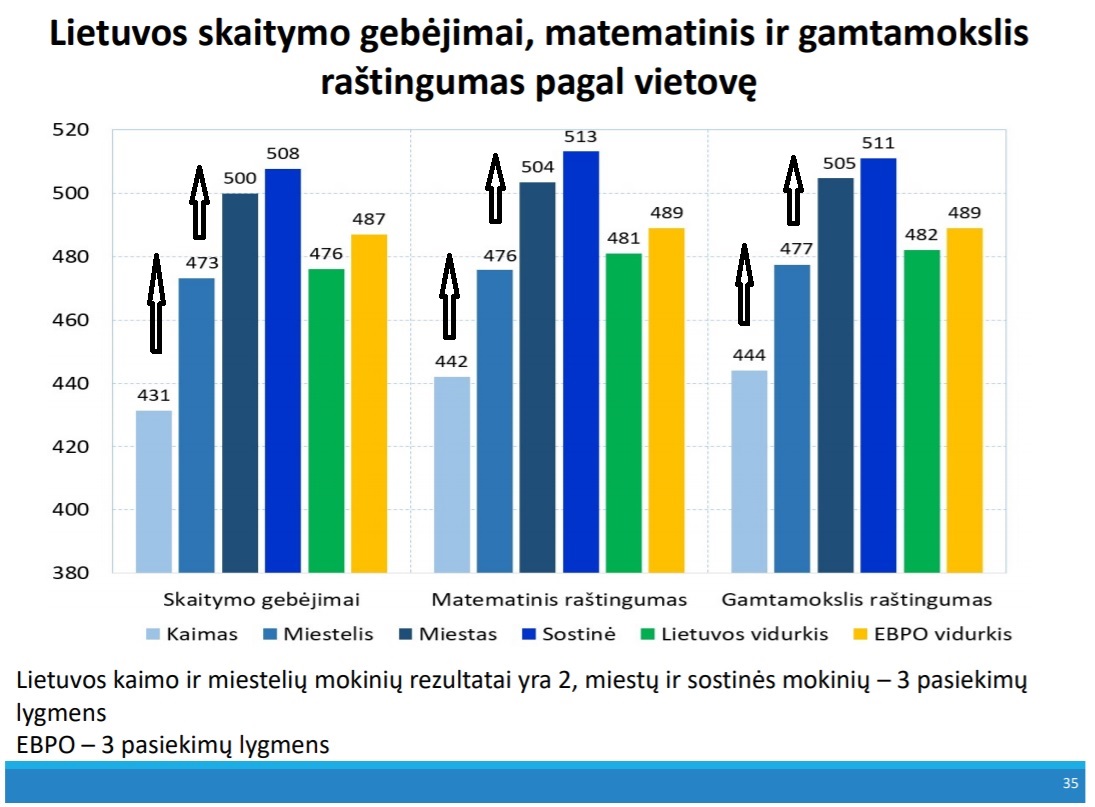 Lietuvos skaitymo gebėjimai, matematinis ir gamtamokslis raštingumas pagal vietovę

520
500
480
460
440
420
400
380

431
473
500
508
476
487

442
476
504
513
481
489

444
477
505
511
482
489

Skaitymo gebėjimai
Matematinis raštingumas
Gamtamokslis raštingumas

Kaimas
Miestelis
Miestas
Sostinė
Lietuvos vidurkis
EBPO vidurkis

Lietuvos kaimo ir miestelių mokinių rezultatai yra 2, miestų ir sostinės mokinių – 3 pasiekimų lygmens
EBPO – 3 pasiekimų lygmens

35